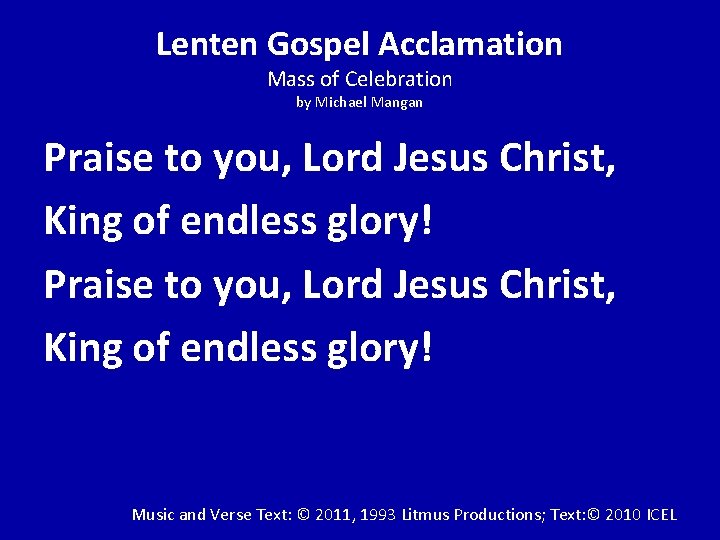 Lenten Gospel Acclamation
Mass of Celebration
by Michael Mangan

Praise to you, Lord Jesus Christ,
King of endless glory!
Praise to you, Lord Jesus Christ,
King of endless glory!

Music and Verse Text: © 2011, 1993 Litmus Productions; Text:© 2010 ICEL